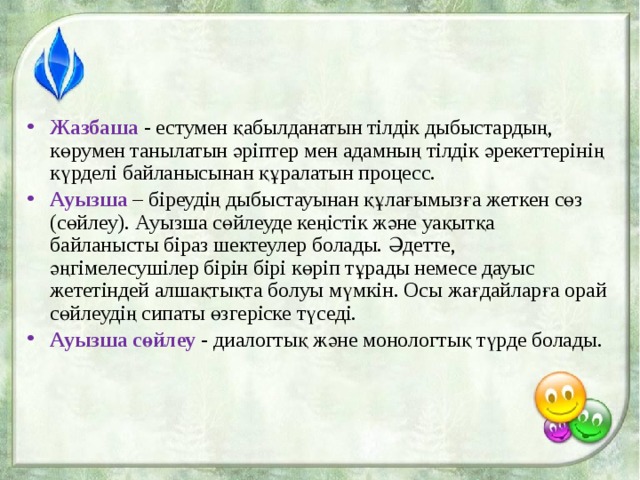 • Жазбаша - естумен қабылданатын тілдік дыбыстардың, көрумен танылатын әріптер мен адамның тілдік әрекеттерінің күрделі байланысынан құралатын процесс.

• Ауызша – біреудің дыбыстауынан құлағымызға жеткен сөз (сөйлеу). Ауызша сөйлеуде кеңістік және уақытқа байланысты біраз шектеулер болады. Әдетте, әңгімелесушілер бірін бірі көріп тұрады немесе дауыс жететіндей алшақтықта болуы мүмкін. Осы жағдайларға орай сөйлеудің сипаты өзгеріске түседі.

• Ауызша сөйлеу - диалогтық және монологтық түрде болады.